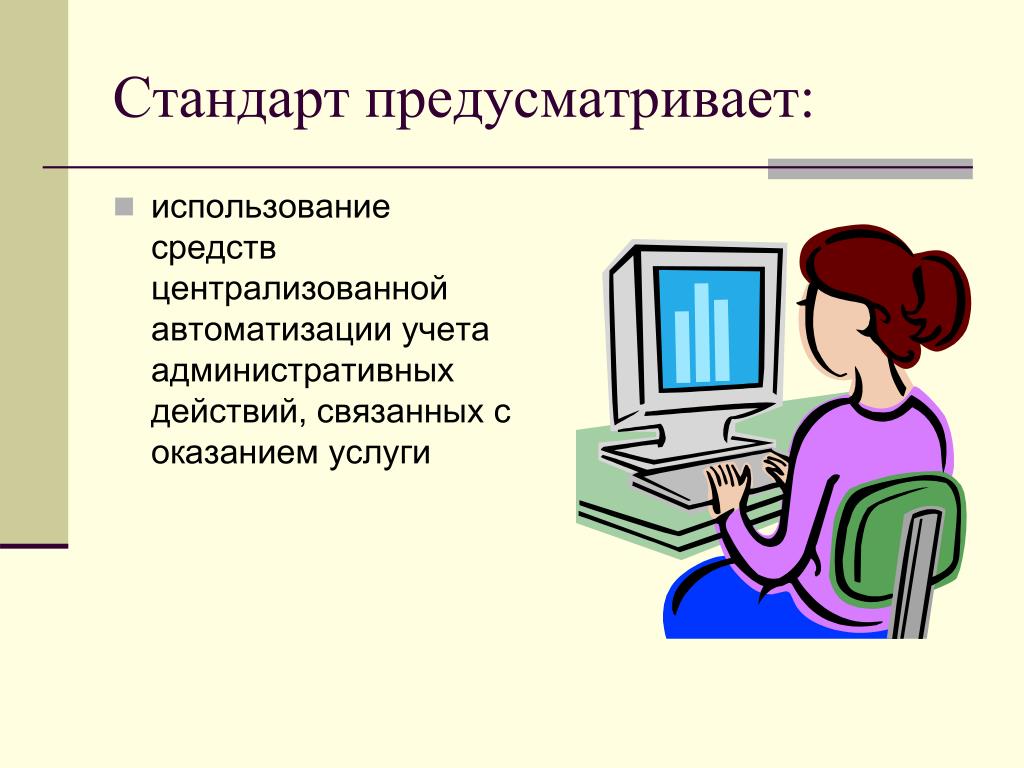 Стандарт предусматривает:

использование средств централизованной автоматизации учета административных действий, связанных с оказанием услуги